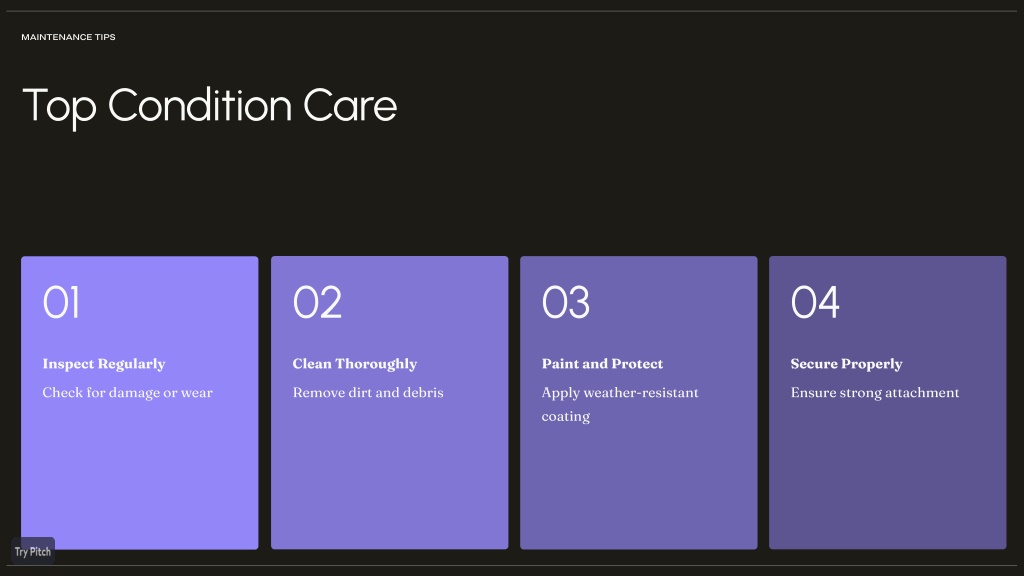 MAINTENANCE TIPS

Top Condition Care

01

Inspect Regularly

Check for damage or wear

02

Clean Thoroughly

Remove dirt and debris

03

Paint and Protect

Apply weather-resistant coating

04

Secure Properly

Ensure strong attachment

Try Pitch